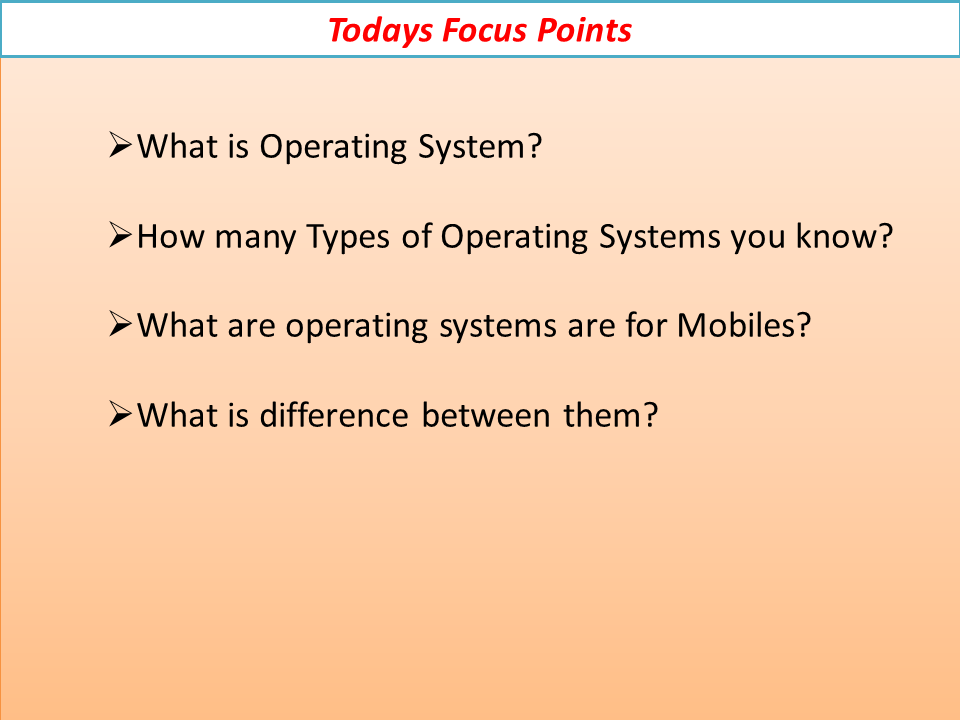 Todays Focus Points

➢What is Operating System?

➢How many Types of Operating Systems you know?

➢What are operating systems are for Mobiles?

➢What is difference between them?